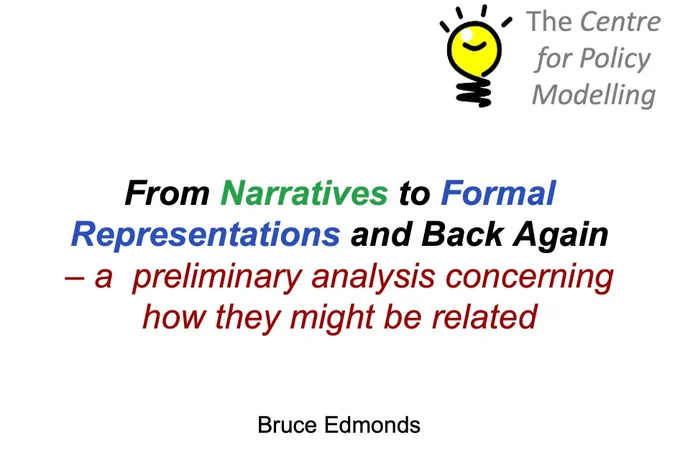 The Centre for Policy Modelling

From Narratives to Formal Representations and Back Again – a preliminary analysis concerning how they might be related

Bruce Edmonds